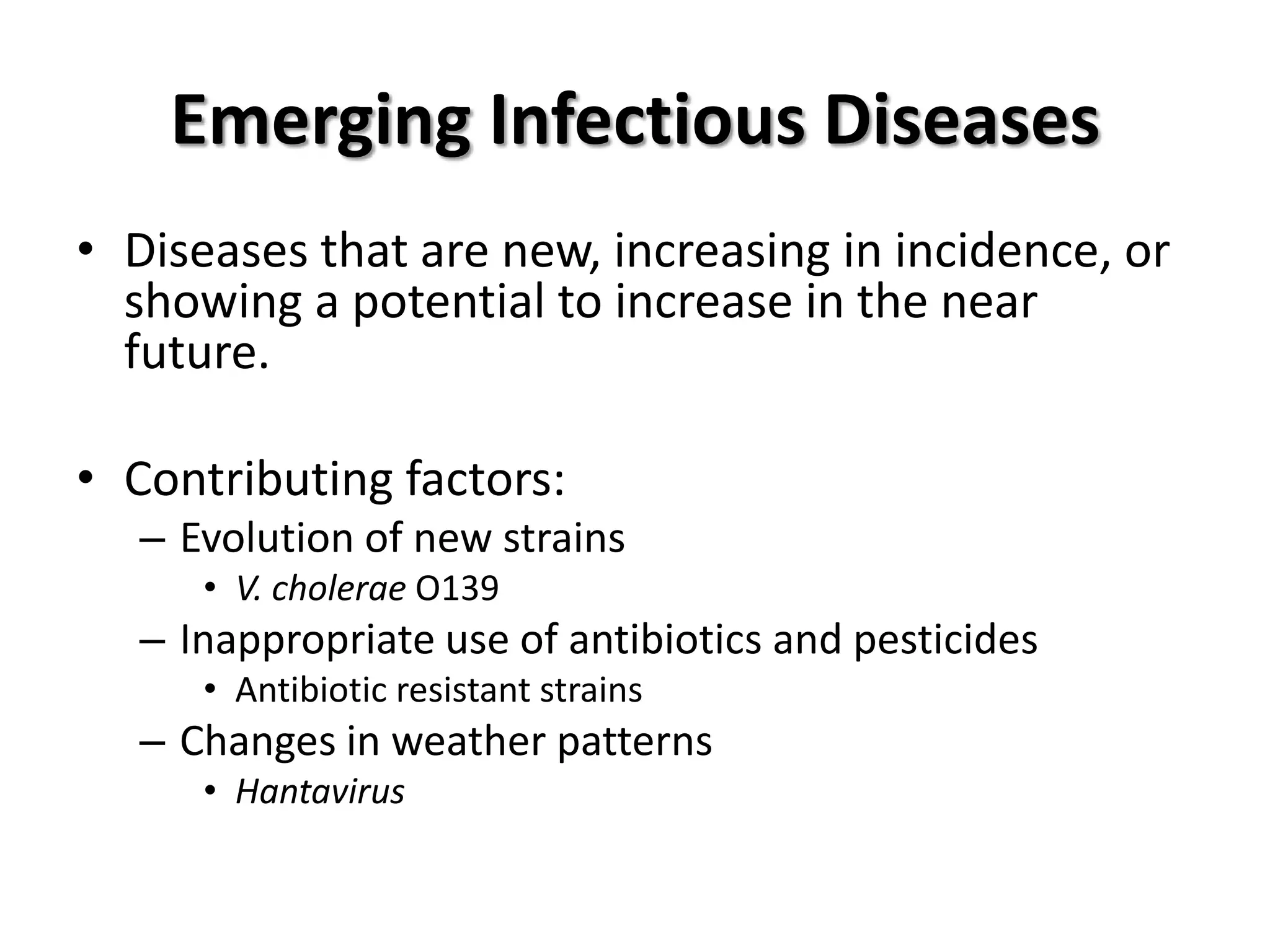 Emerging Infectious Diseases

• Diseases that are new, increasing in incidence, or showing a potential to increase in the near future.

• Contributing factors:
– Evolution of new strains
• V. cholerae O139
– Inappropriate use of antibiotics and pesticides
• Antibiotic resistant strains
– Changes in weather patterns
• Hantavirus